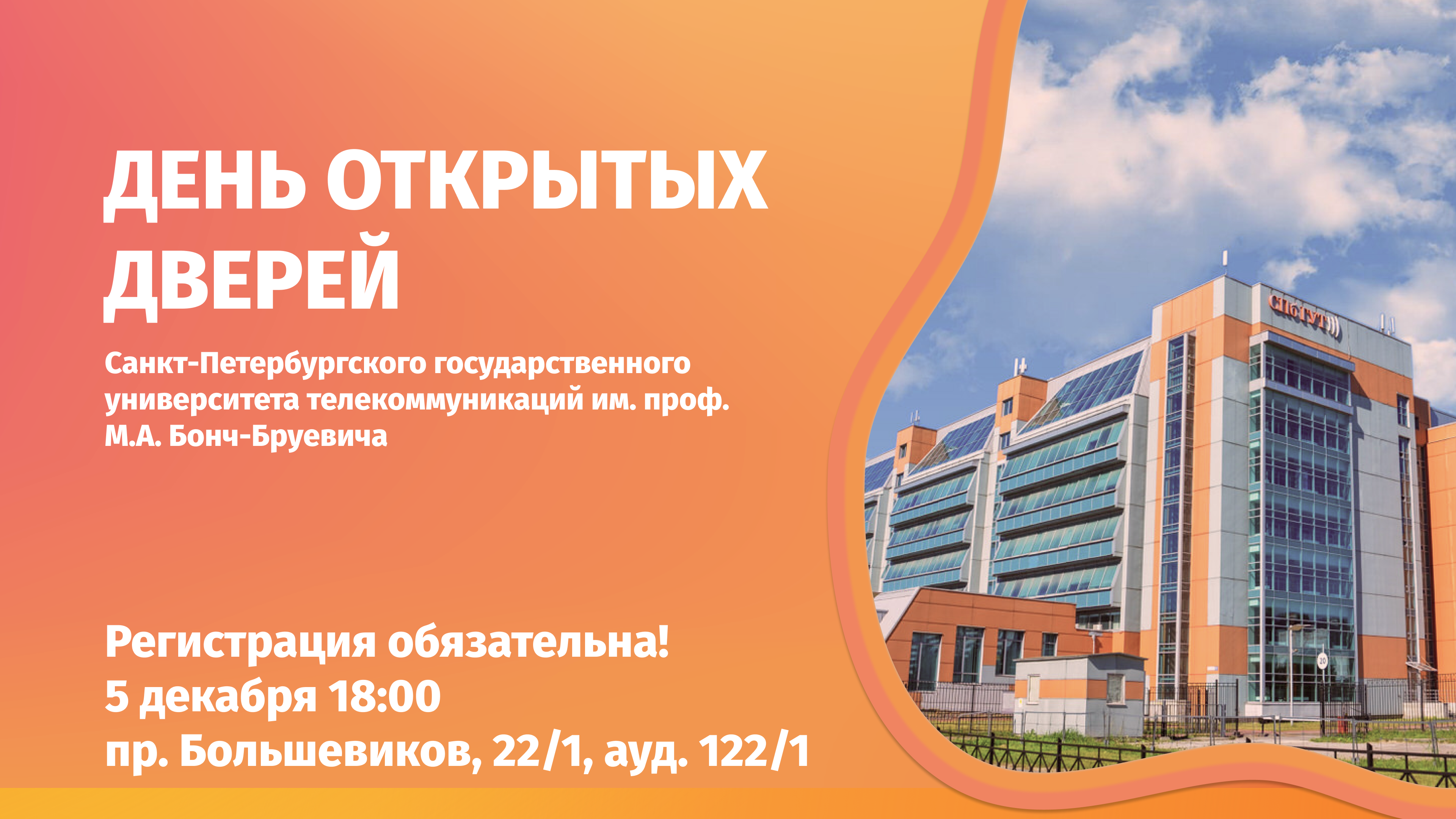 ДЕНЬ ОТКРЫТЫХ ДВЕРЕЙ

Санкт-Петербургского государственного университета телекоммуникаций им. проф. М.А. Бонч-Бруевича

Регистрация обязательна!
5 декабря 18:00
пр. Большевиков, 22/1, ауд. 122/1

СПбГУТ)))

20